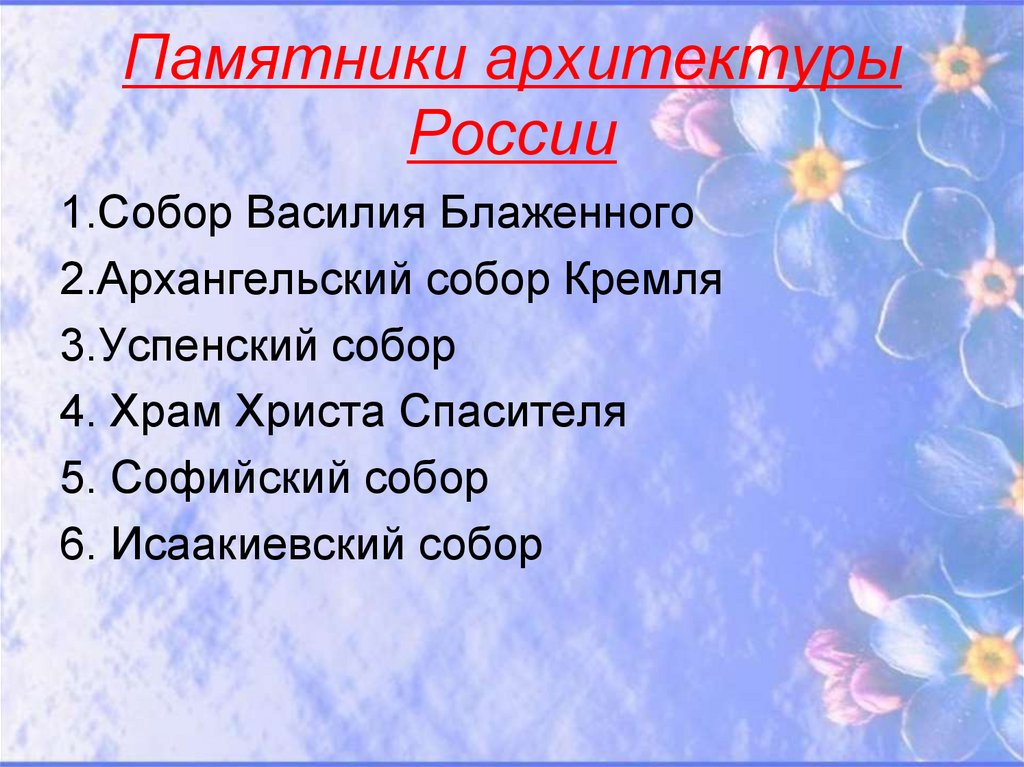 Памятники архитектуры России

1.Собор Василия Блаженного

2.Архангельский собор Кремля

3.Успенский собор

4. Храм Христа Спасителя

5. Софийский собор

6. Исаакиевский собор